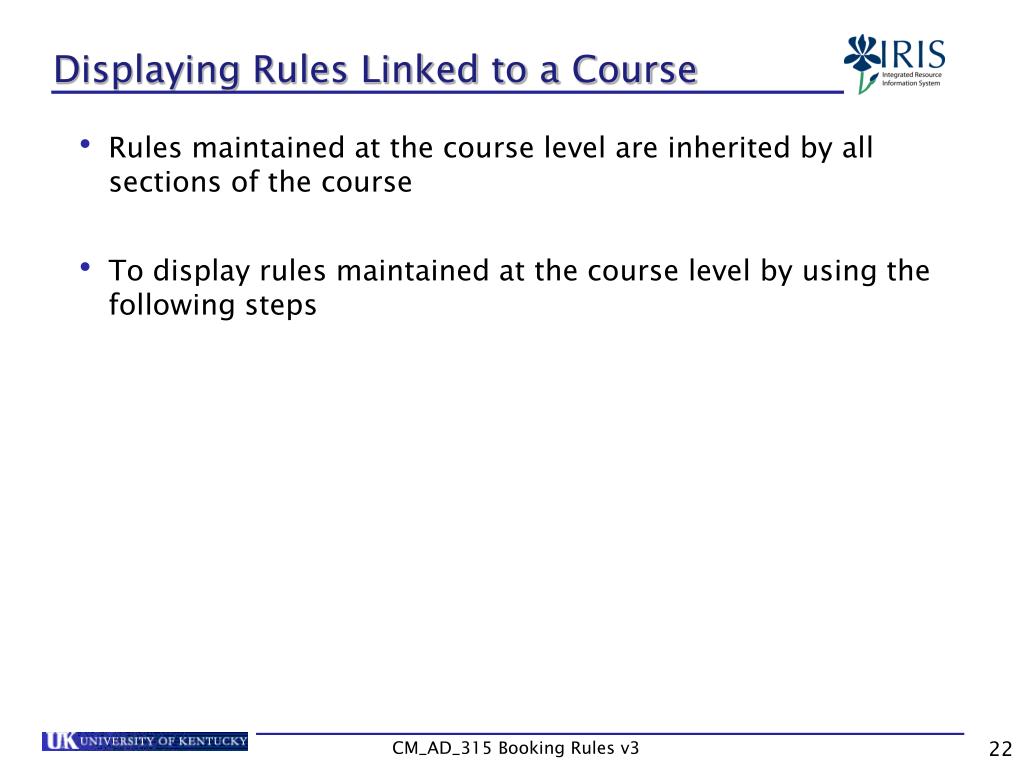 Displaying Rules Linked to a Course

IRIS
Integrated Resource Information System

• Rules maintained at the course level are inherited by all sections of the course

• To display rules maintained at the course level by using the following steps

UK UNIVERSITY OF KENTUCKY

CM_AD_315 Booking Rules v3

22